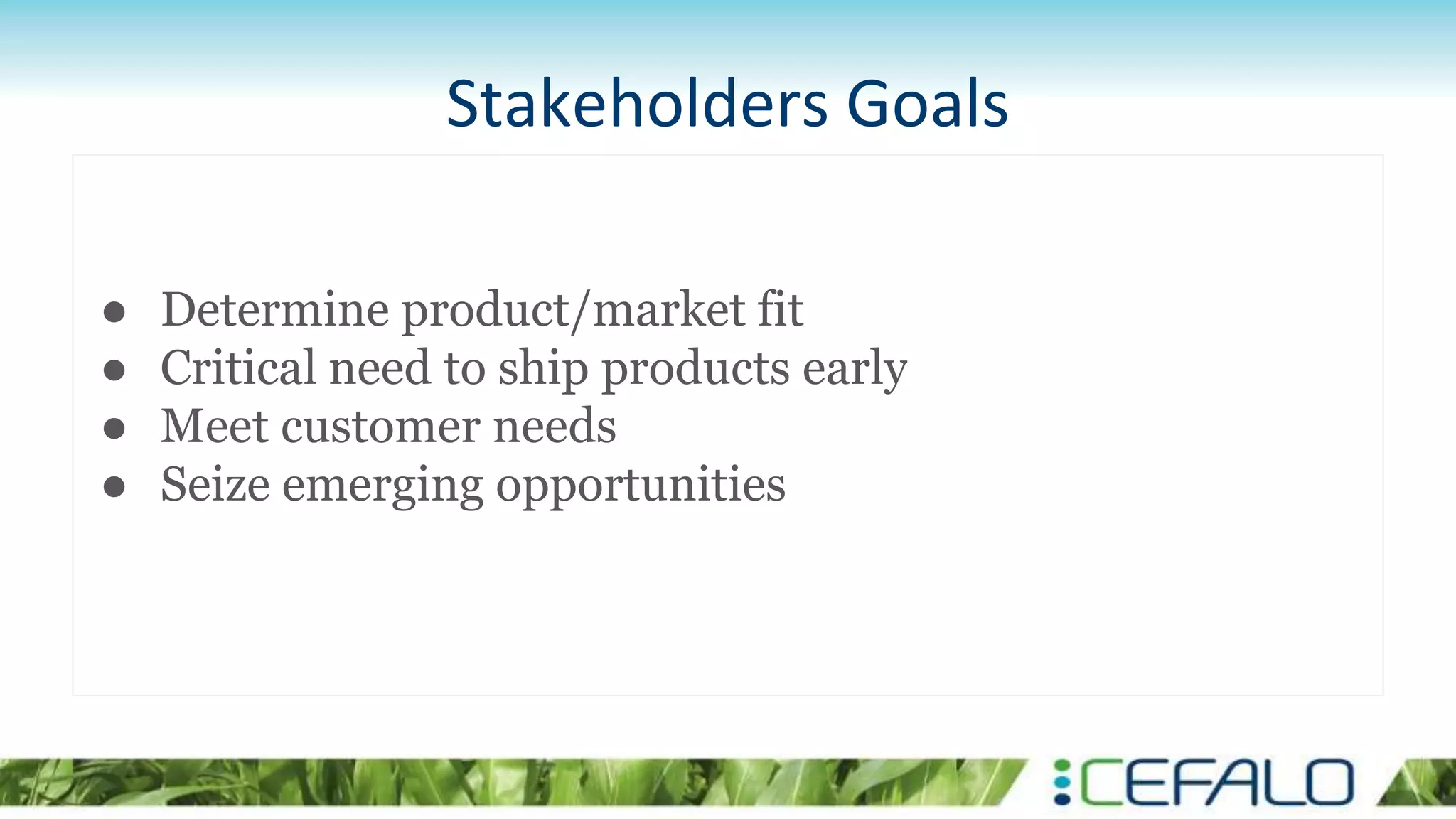 Stakeholders Goals

- Determine product/market fit
- Critical need to ship products early
- Meet customer needs
- Seize emerging opportunities

CEFALO